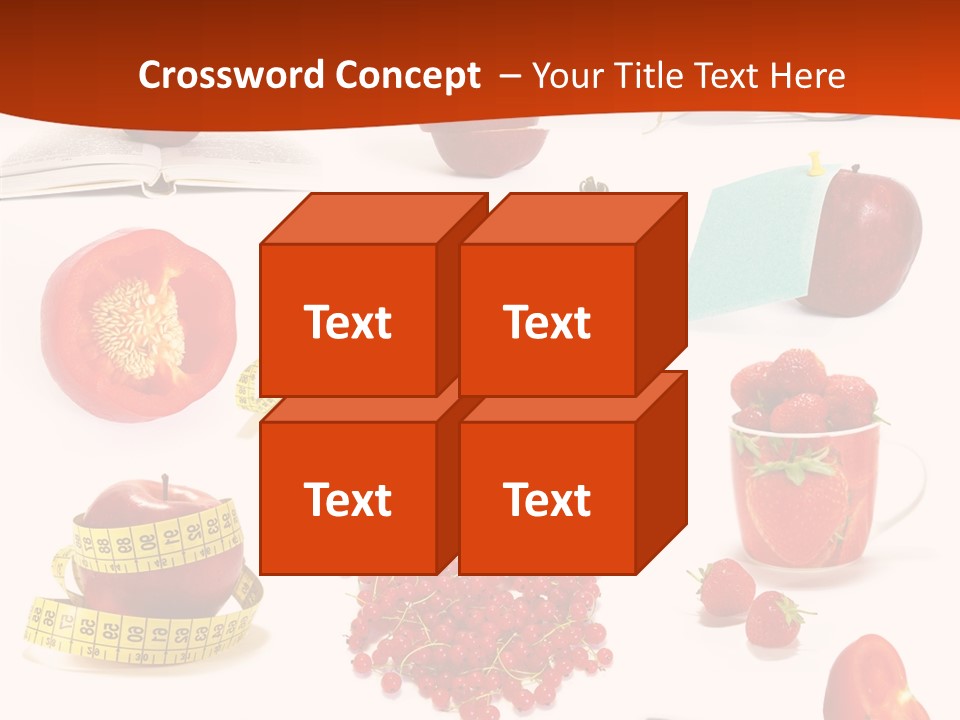 Crossword Concept – Your Title Text Here

Text

Text

Text

Text